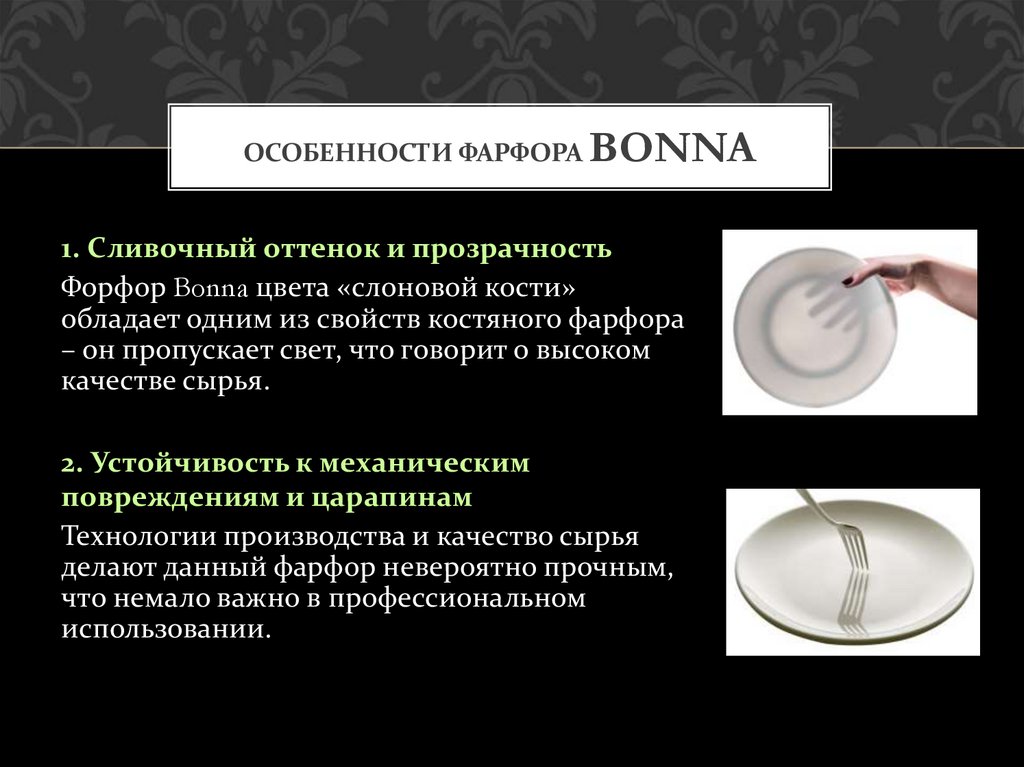 ОСОБЕННОСТИ ФАРФОРА BONNA

1. Сливочный оттенок и прозрачность

Форфор Bonna цвета «слоновой кости» обладает одним из свойств костяного фарфора – он пропускает свет, что говорит о высоком качестве сырья.

2. Устойчивость к механическим повреждениям и царапинам

Технологии производства и качество сырья делают данный фарфор невероятно прочным, что немало важно в профессиональном использовании.